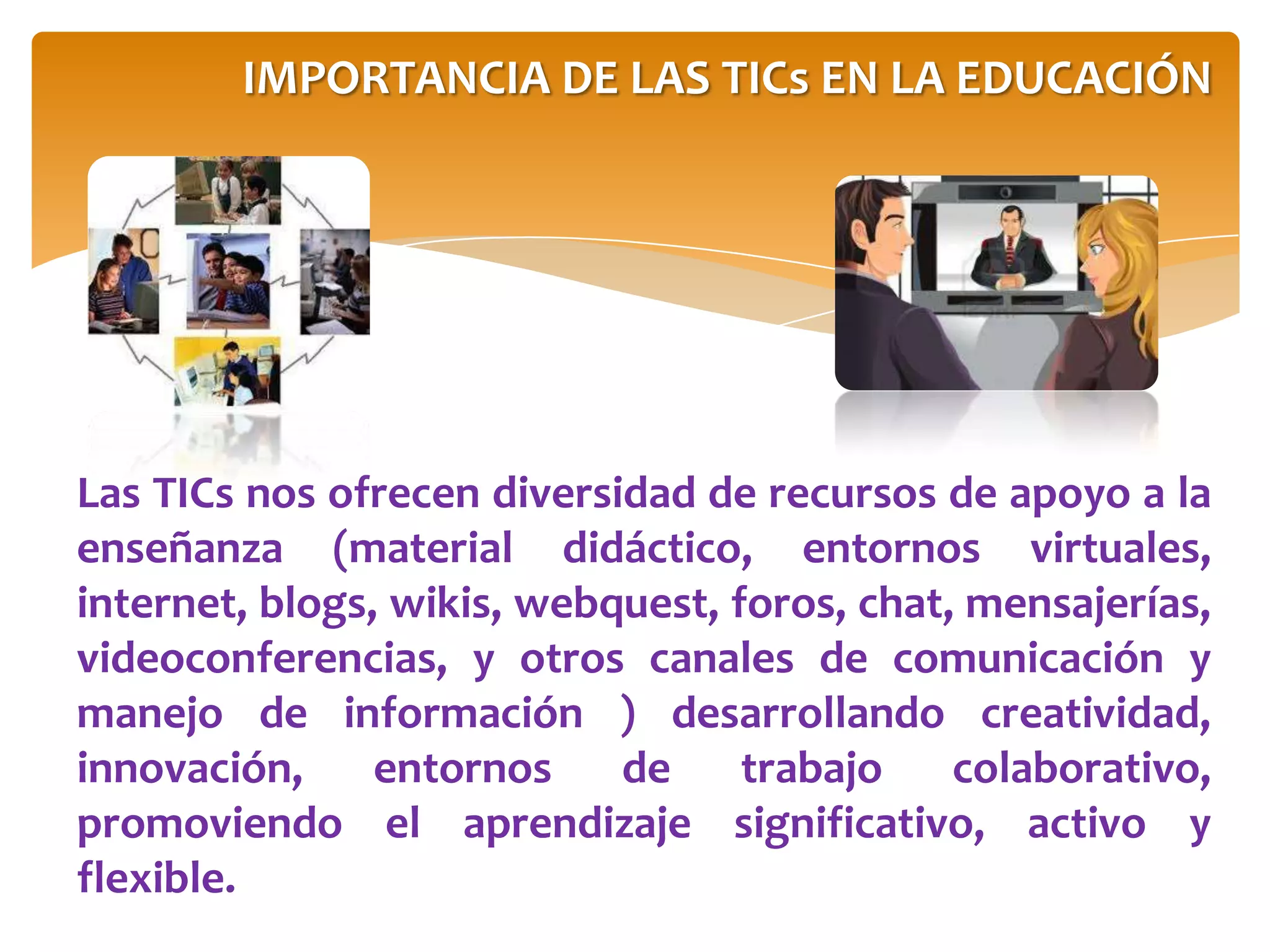 IMPORTANCIA DE LAS TICs EN LA EDUCACIÓN

Las TICs nos ofrecen diversidad de recursos de apoyo a la enseñanza (material didáctico, entornos virtuales, internet, blogs, wikis, webquest, foros, chat, mensajerías, videoconferencias, y otros canales de comunicación y manejo de información ) desarrollando creatividad, innovación, entornos de trabajo colaborativo, promoviendo el aprendizaje significativo, activo y flexible.